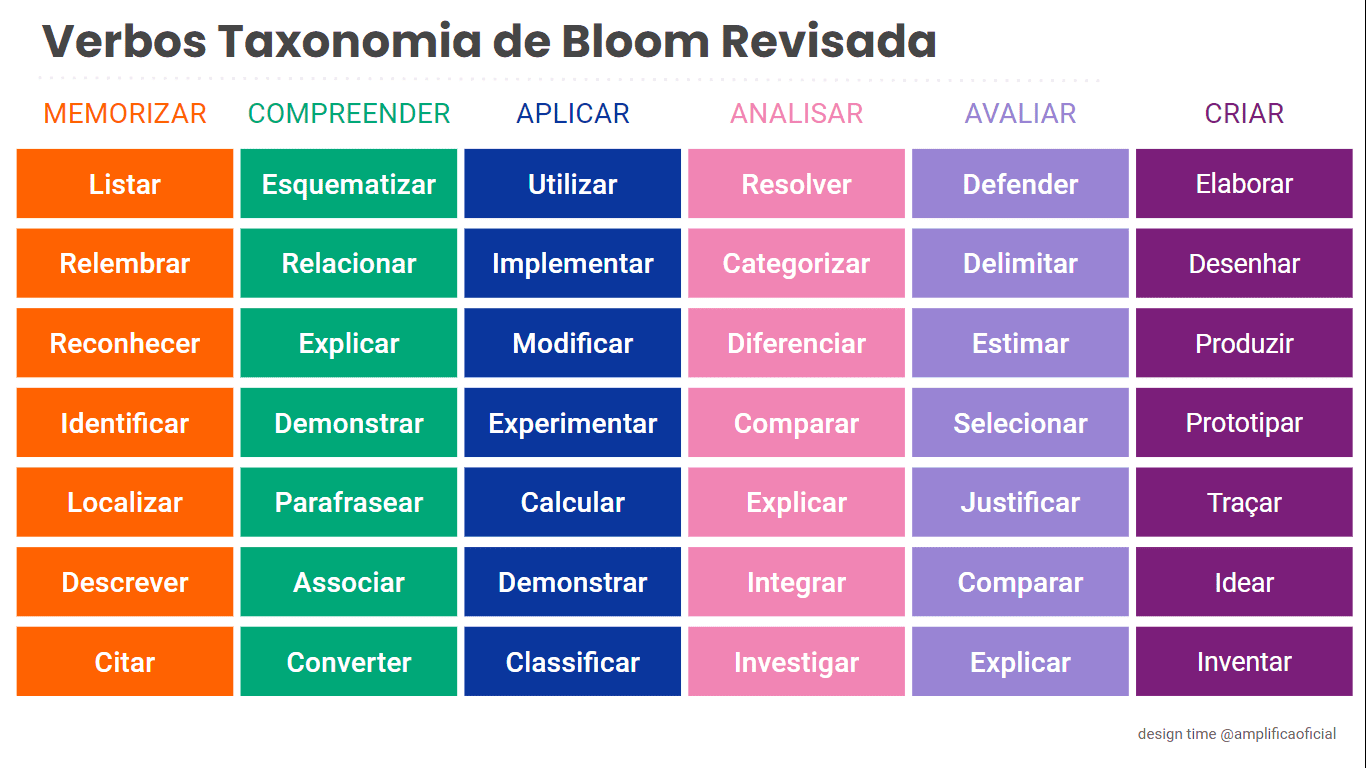 Verbos Taxonomia de Bloom Revisada

| MEMORIZAR | COMPREENDER | APLICAR | ANALISAR | AVALIAR | CRIAR |
|---|---|---|---|---|---|
| Listar | Esquematizar | Utilizar | Resolver | Defender | Elaborar |
| Relembrar | Relacionar | Implementar | Categorizar | Delimitar | Desenhar |
| Reconhecer | Explicar | Modificar | Diferenciar | Estimar | Produzir |
| Identificar | Demonstrar | Experimentar | Comparar | Selecionar | Prototipar |
| Localizar | Parafrasear | Calcular | Explicar | Justificar | Traçar |
| Descrever | Associar | Demonstrar | Integrar | Comparar | Idear |
| Citar | Converter | Classificar | Investigar | Explicar | Inventar |

design time @amplificaoficial